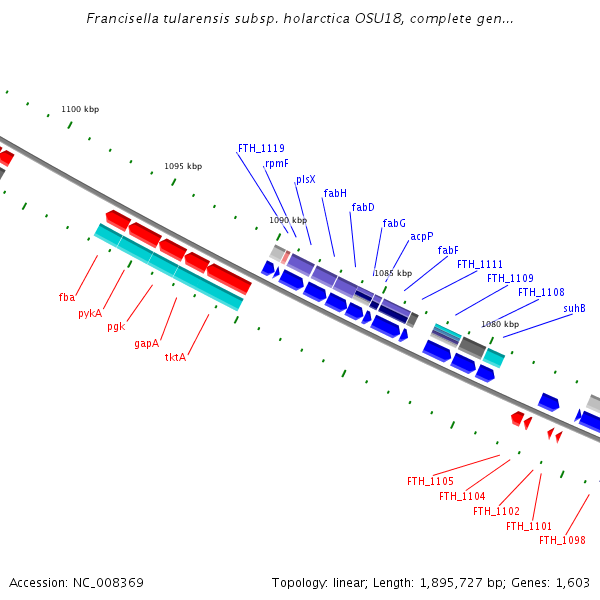 Francisella tularensis subsp. holarctica OSU18, complete gen...

1100 kbp
1095 kbp
1090 kbp
1085 kbp
1080 kbp

FTH_1119
rpmF
plsX
fabH
fabD
fabG
acpP
fabF
FTH_1111
FTH_1109
FTH_1108
suhB

fba
pykA
pgk
gapA
tktA

FTH_1105
FTH_1104
FTH_1102
FTH_1101
FTH_1098

Accession: NC_008369
Topology: linear; Length: 1,895,727 bp; Genes: 1,603